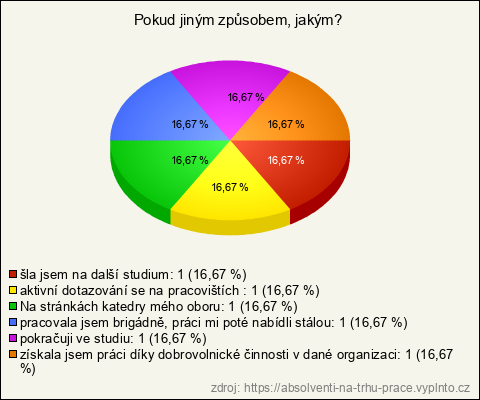 Pokud jiným způsobem, jakým?

16,67 %
16,67 %
16,67 %
16,67 %
16,67 %
16,67 %

šla jsem na další studium: 1 (16,67 %)
aktivní dotazování se na pracovištích : 1 (16,67 %)
Na stránkách katedry mého oboru: 1 (16,67 %)
pracovala jsem brigádně, práci mi poté nabídli stálou: 1 (16,67 %)
pokračuji ve studiu: 1 (16,67 %)
získala jsem práci díky dobrovolnické činnosti v dané organizaci: 1 (16,67 %)

zdroj: https://absolventi-na-trhu-prace.vyplnto.cz